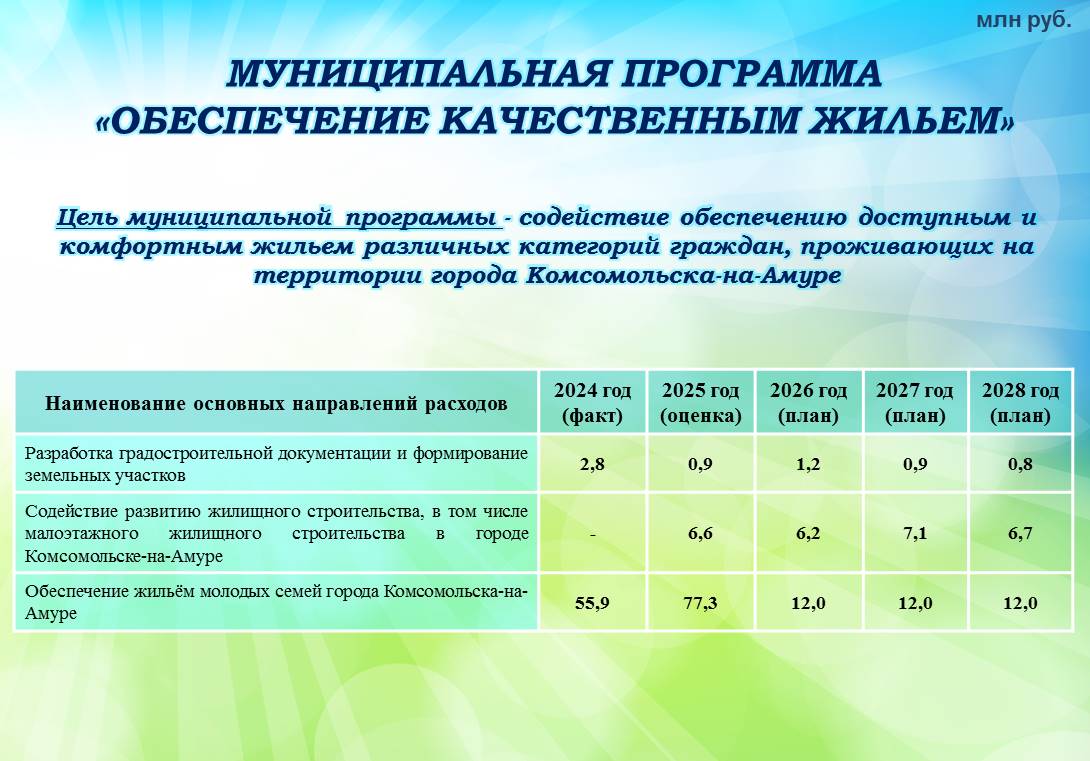 млн руб.

МУНИЦИПАЛЬНАЯ ПРОГРАММА «ОБЕСПЕЧЕНИЕ КАЧЕСТВЕННЫМ ЖИЛЬЕМ»

Цель муниципальной программы - содействие обеспечению доступным и комфортным жильем различных категорий граждан, проживающих на территории города Комсомольска-на-Амуре

| Наименование основных направлений расходов | 2024 год (факт) | 2025 год (оценка) | 2026 год (план) | 2027 год (план) | 2028 год (план) |
|---|---|---|---|---|---|
| Разработка градостроительной документации и формирование земельных участков | 2,8 | 0,9 | 1,2 | 0,9 | 0,8 |
| Содействие развитию жилищного строительства, в том числе малоэтажного жилищного строительства в городе Комсомольске-на-Амуре | - | 6,6 | 6,2 | 7,1 | 6,7 |
| Обеспечение жильём молодых семей города Комсомольска-на-Амуре | 55,9 | 77,3 | 12,0 | 12,0 | 12,0 |